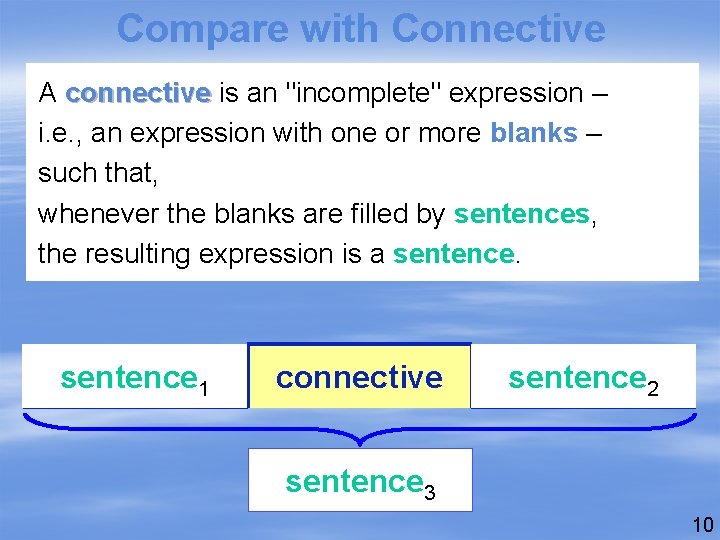 Compare with Connective

A connective is an "incomplete" expression – i.e., an expression with one or more blanks – such that,
whenever the blanks are filled by sentences,
the resulting expression is a sentence.

sentence$_1$ connective sentence$_2$

sentence$_3$

10